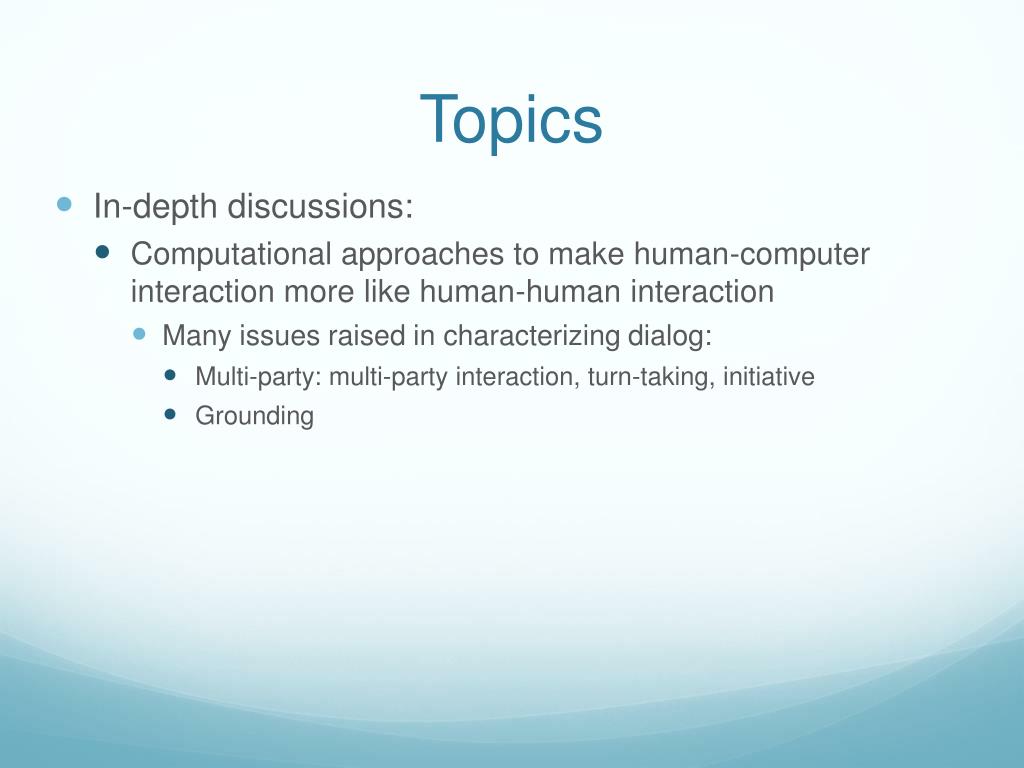 Topics

In-depth discussions:

Computational approaches to make human-computer interaction more like human-human interaction

Many issues raised in characterizing dialog:

Multi-party: multi-party interaction, turn-taking, initiative

Grounding